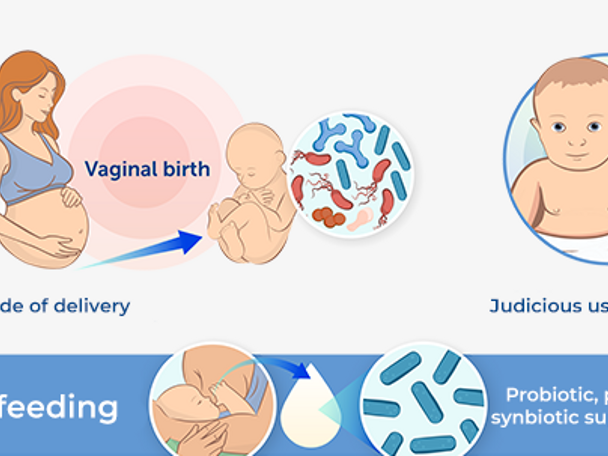 Vaginal birth

de of delivery

Judicious us

feeding

Probiotic, p
synbiotic su